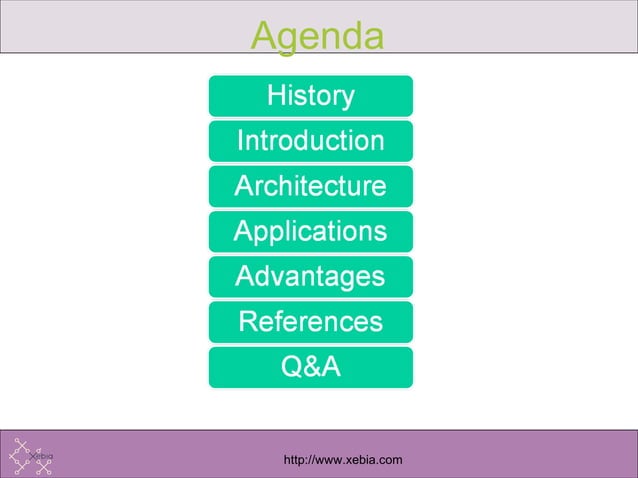 Agenda

History

Introduction

Architecture

Applications

Advantages

References

Q&A

Xebia

http://www.xebia.com